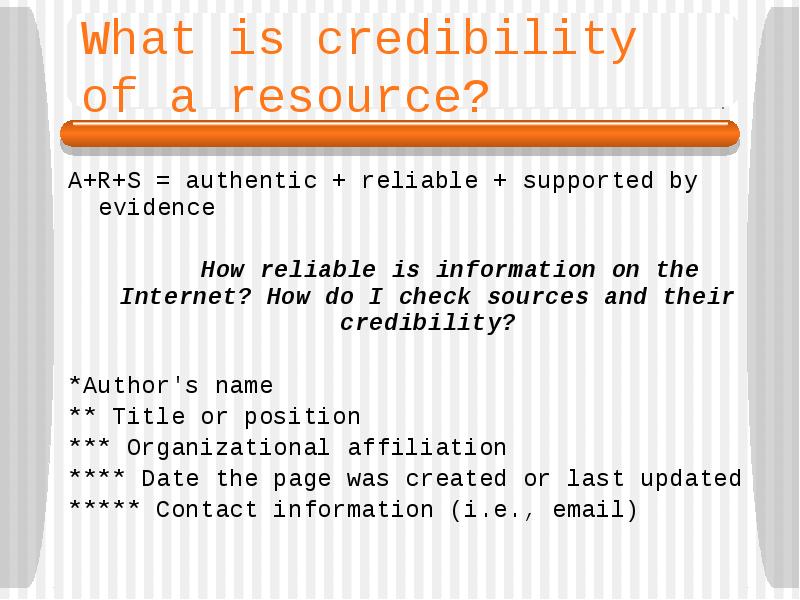 What is credibility of a resource?

A+R+S = authentic + reliable + supported by evidence

How reliable is information on the Internet? How do I check sources and their credibility?

*Author's name
** Title or position
*** Organizational affiliation
**** Date the page was created or last updated
***** Contact information (i.e., email)